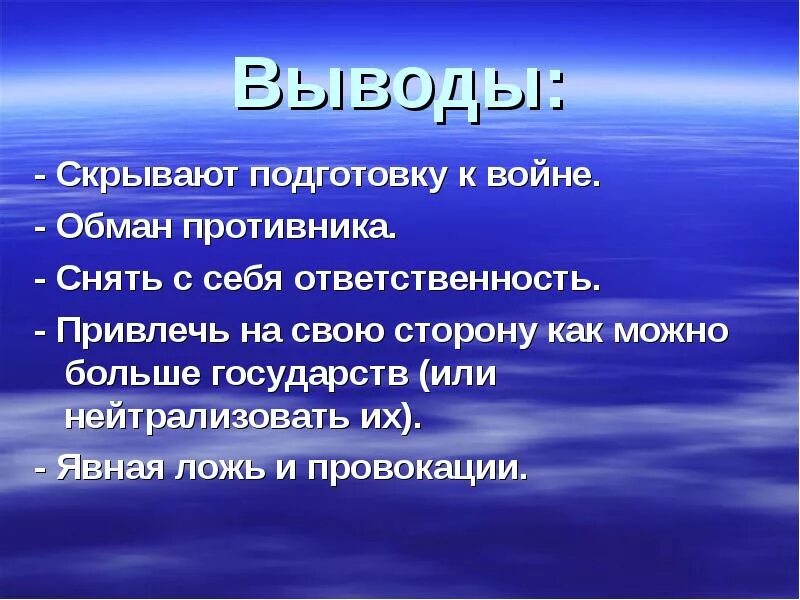 Выводы:

- Скрывают подготовку к войне.

- Обман противника.

- Снять с себя ответственность.

- Привлечь на свою сторону как можно больше государств (или нейтрализовать их).

- Явная ложь и провокации.